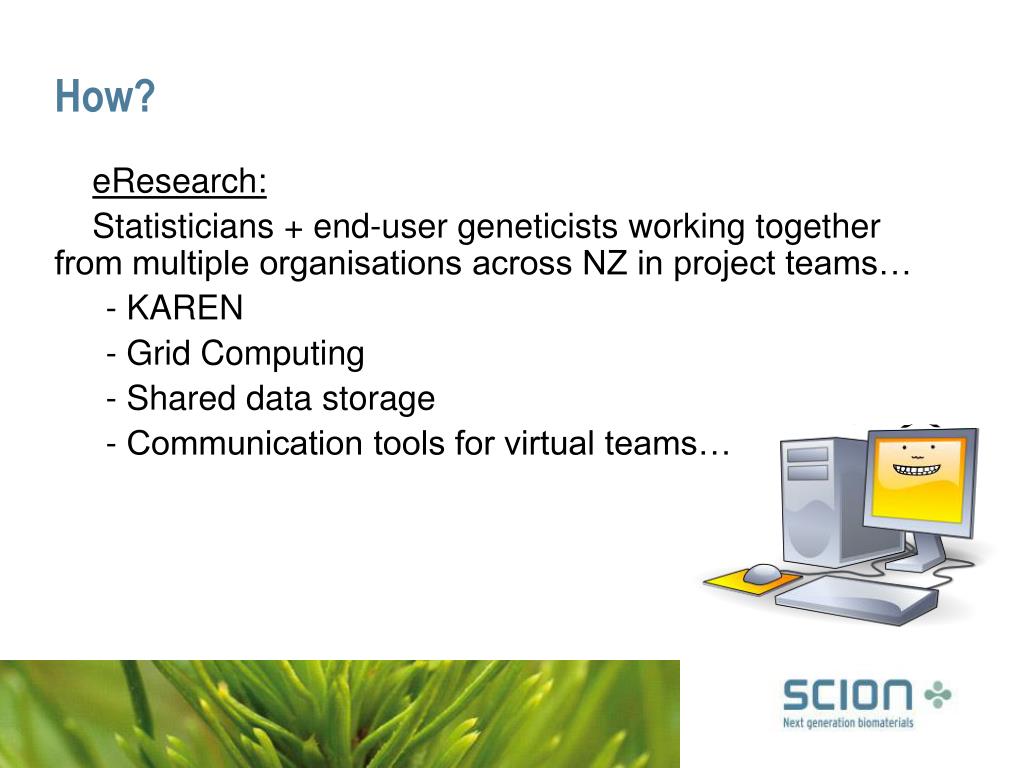 How?

eResearch:

Statisticians + end-user geneticists working together from multiple organisations across NZ in project teams…

- KAREN

- Grid Computing

- Shared data storage

- Communication tools for virtual teams…

SCION

Next generation biomaterials